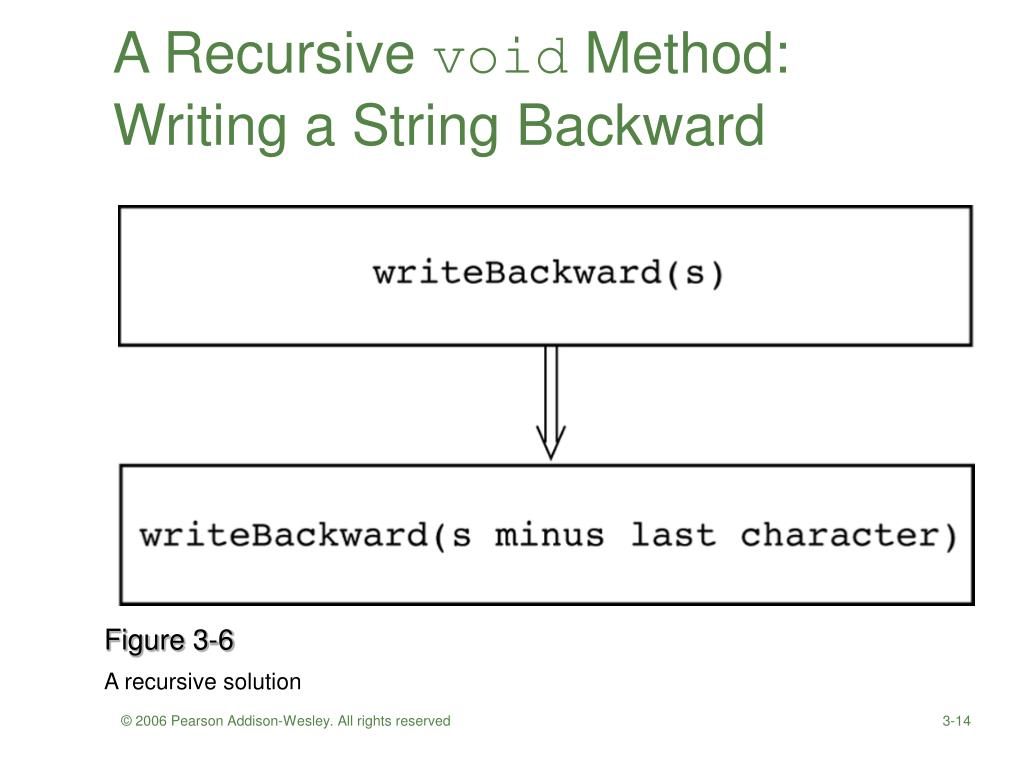 A Recursive void Method: Writing a String Backward

writeBackward(s)

writeBackward(s minus last character)

Figure 3-6

A recursive solution

© 2006 Pearson Addison-Wesley. All rights reserved

3-14